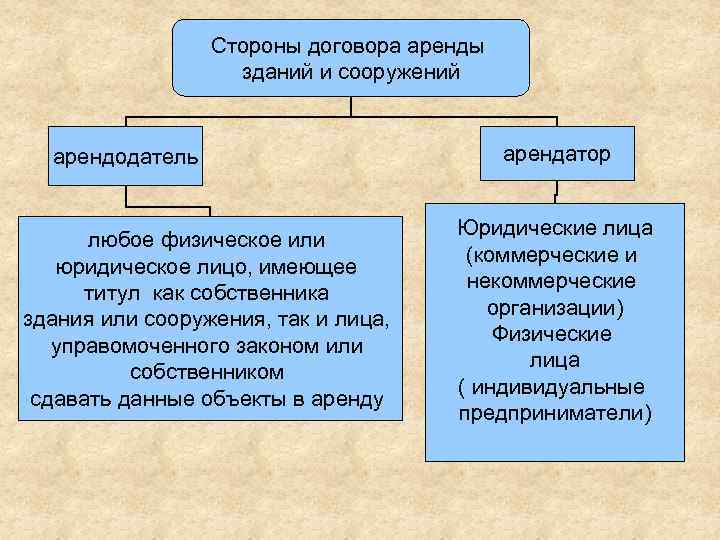 Стороны договора аренды зданий и сооружений

арендодатель

любое физическое или юридическое лицо, имеющее титул как собственника здания или сооружения, так и лица, управомоченного законом или собственником сдавать данные объекты в аренду

арендатор

Юридические лица (коммерческие и некоммерческие организации) Физические лица ( индивидуальные предприниматели)